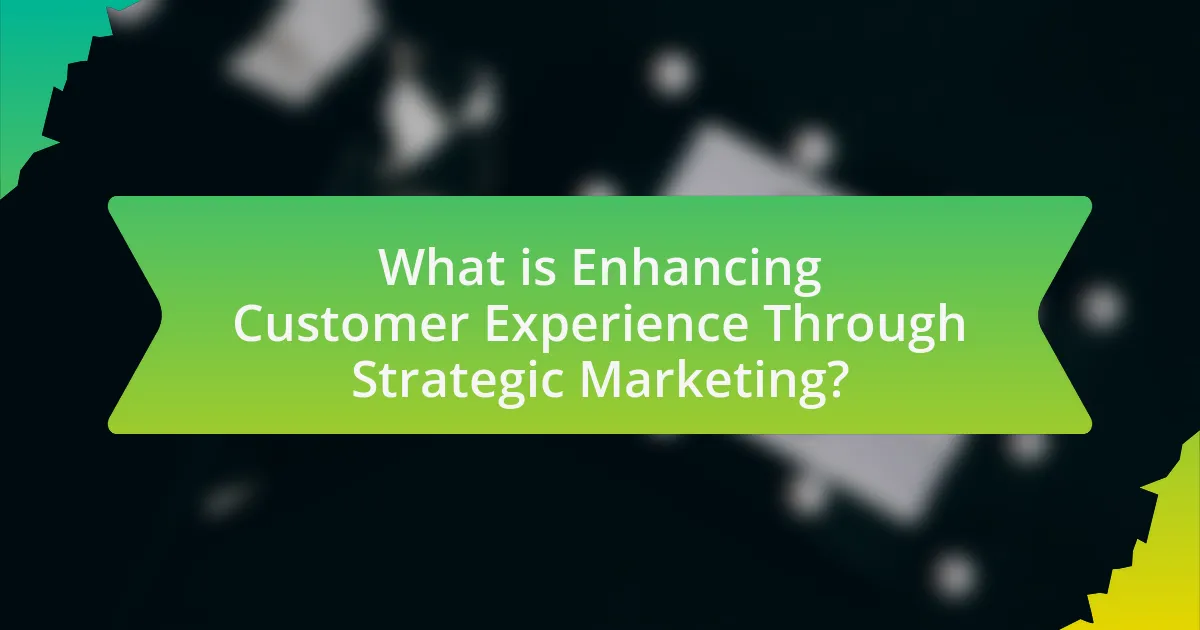 What is Enhancing Customer Experience Through Strategic Marketing?